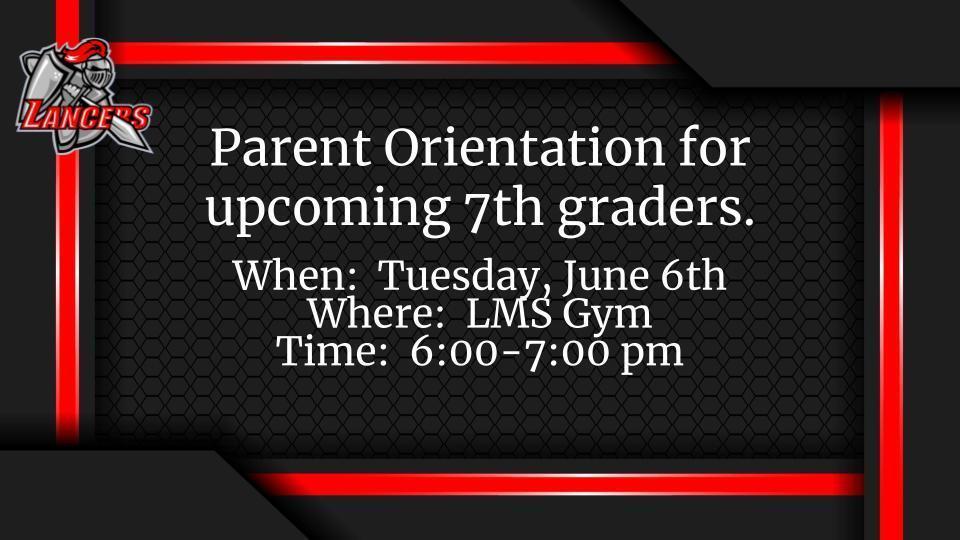 LANCERS

Parent Orientation for upcoming 7th graders.

When: Tuesday, June 6th
Where: LMS Gym
Time: 6:00-7:00 pm